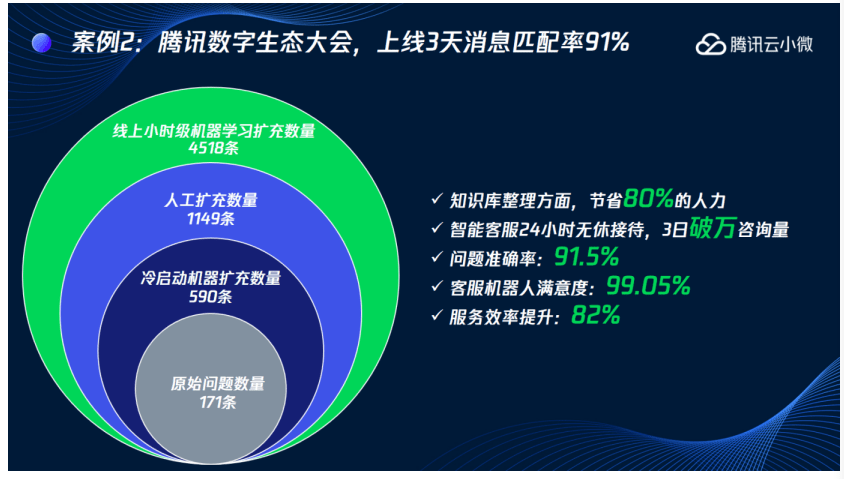 案例2：腾讯数字生态大会，上线3天消息匹配率91%

腾讯云小微

线上小时级机器学习扩充数量
4518条

人工扩充数量
1149条

冷启动机器扩充数量
590条

原始问题数量
171条

✓ 知识库整理方面，节省80%的人力
✓ 智能客服24小时无休接待，3日破万咨询量
✓ 问题准确率：91.5%
✓ 客服机器人满意度：99.05%
✓ 服务效率提升：82%